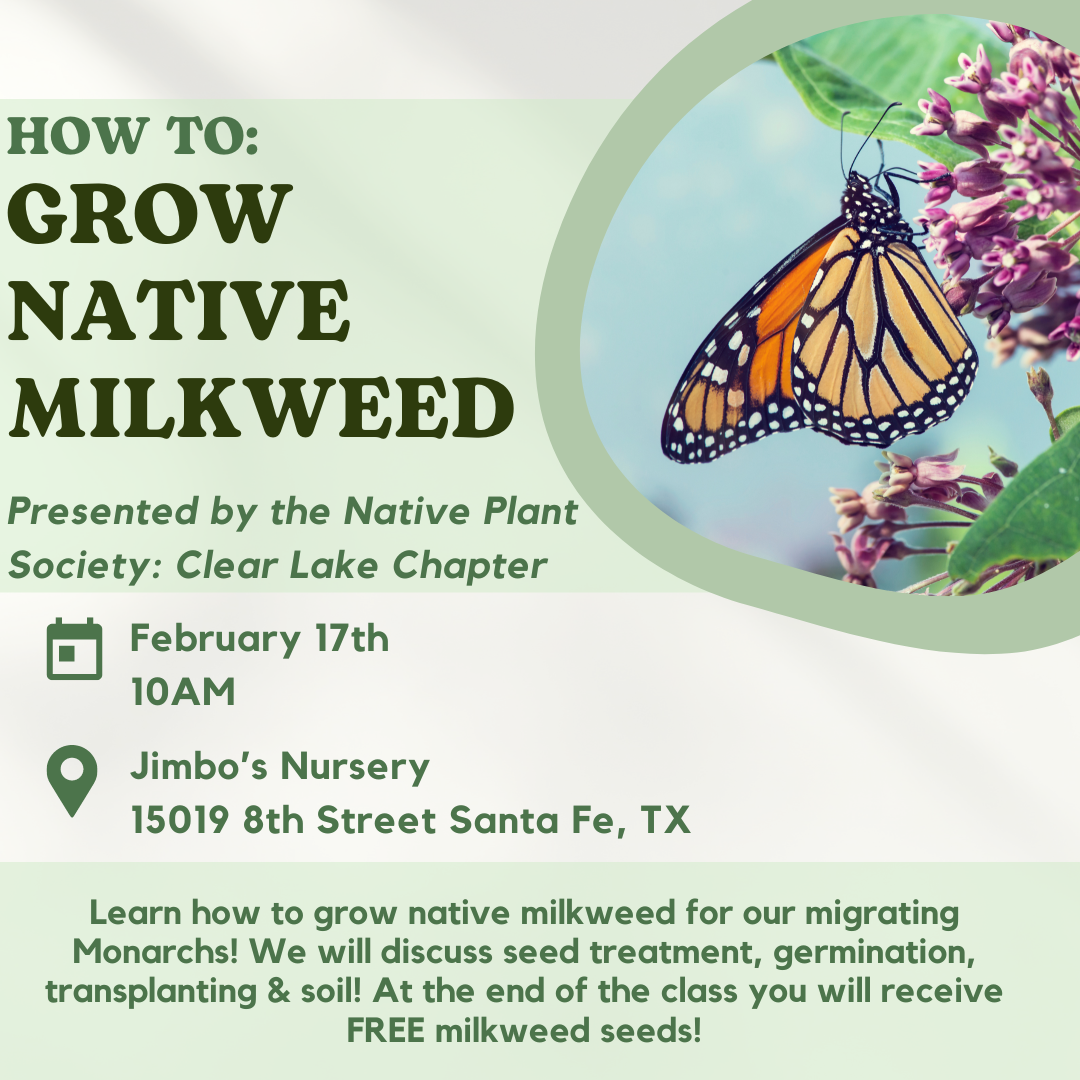 HOW TO:
GROW NATIVE MILKWEED

Presented by the Native Plant Society: Clear Lake Chapter

February 17th
10AM

Jimbo's Nursery
15019 8th Street Santa Fe, TX

Learn how to grow native milkweed for our migrating Monarchs! We will discuss seed treatment, germination, transplanting & soil! At the end of the class you will receive FREE milkweed seeds!